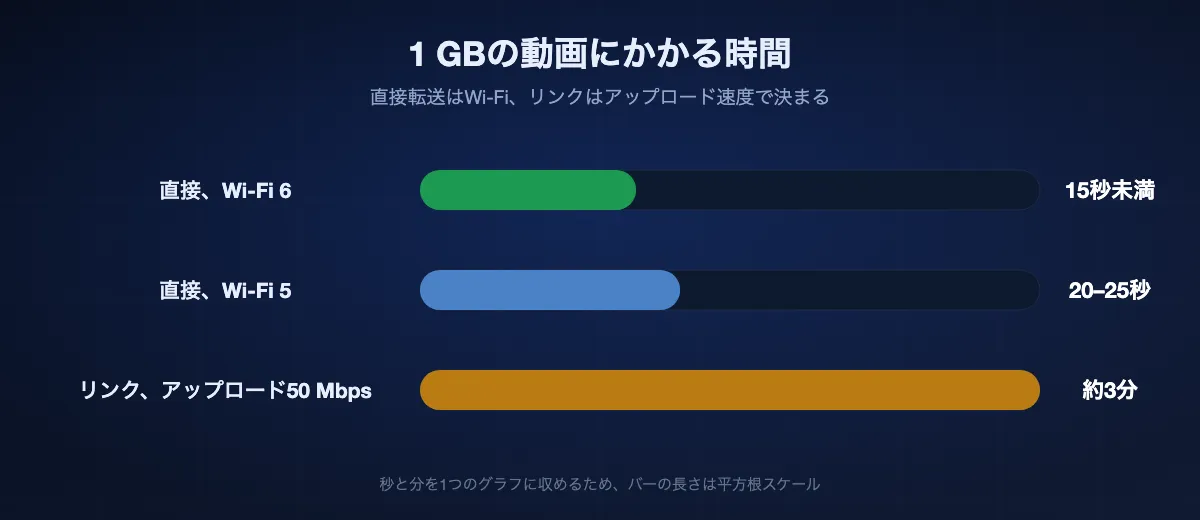 1 GBの動画にかかる時間

直接転送はWi-Fi、リンクはアップロード速度で決まる

直接、Wi-Fi 6 15秒未満

直接、Wi-Fi 5 20–25秒

リンク、アップロード50 Mbps 約3分

秒と分を1つのグラフに収めるため、バーの長さは平方根スケール